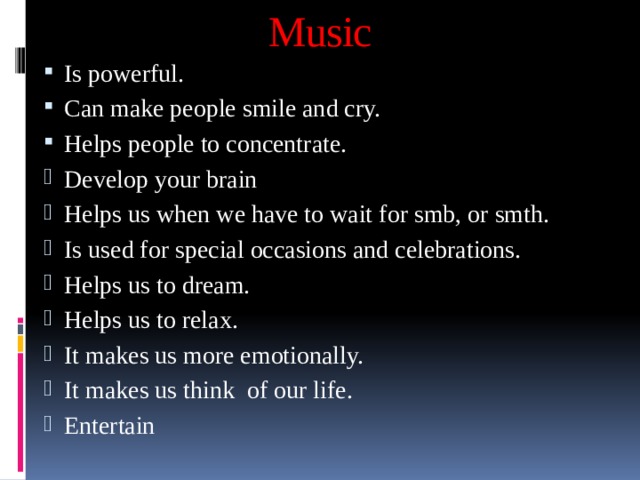 Music

- Is powerful.
- Can make people smile and cry.
- Helps people to concentrate.
- Develop your brain
- Helps us when we have to wait for smb, or smth.
- Is used for special occasions and celebrations.
- Helps us to dream.
- Helps us to relax.
- It makes us more emotionally.
- It makes us think of our life.
- Entertain